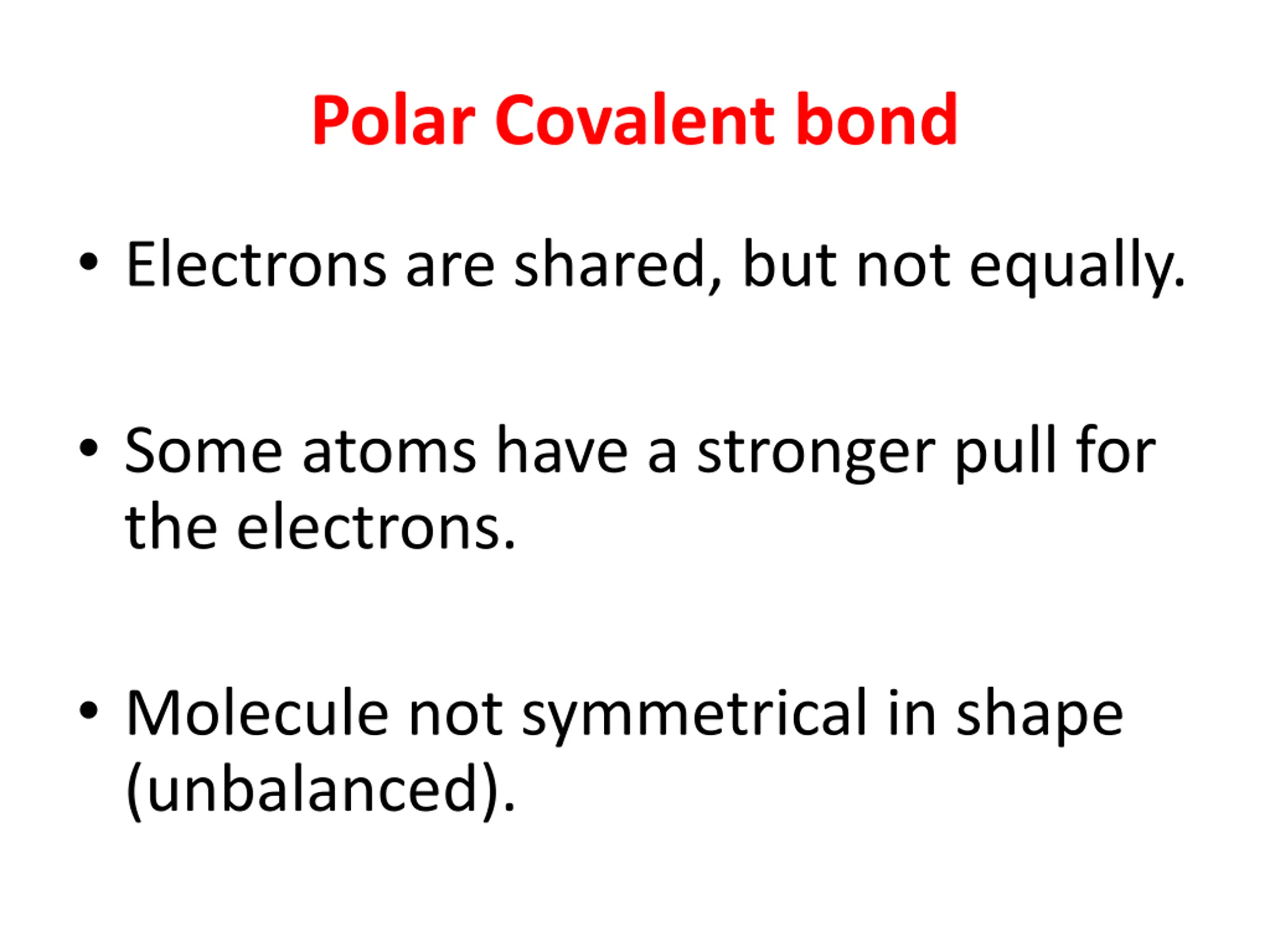 Polar Covalent bond

• Electrons are shared, but not equally.

• Some atoms have a stronger pull for the electrons.

• Molecule not symmetrical in shape (unbalanced).